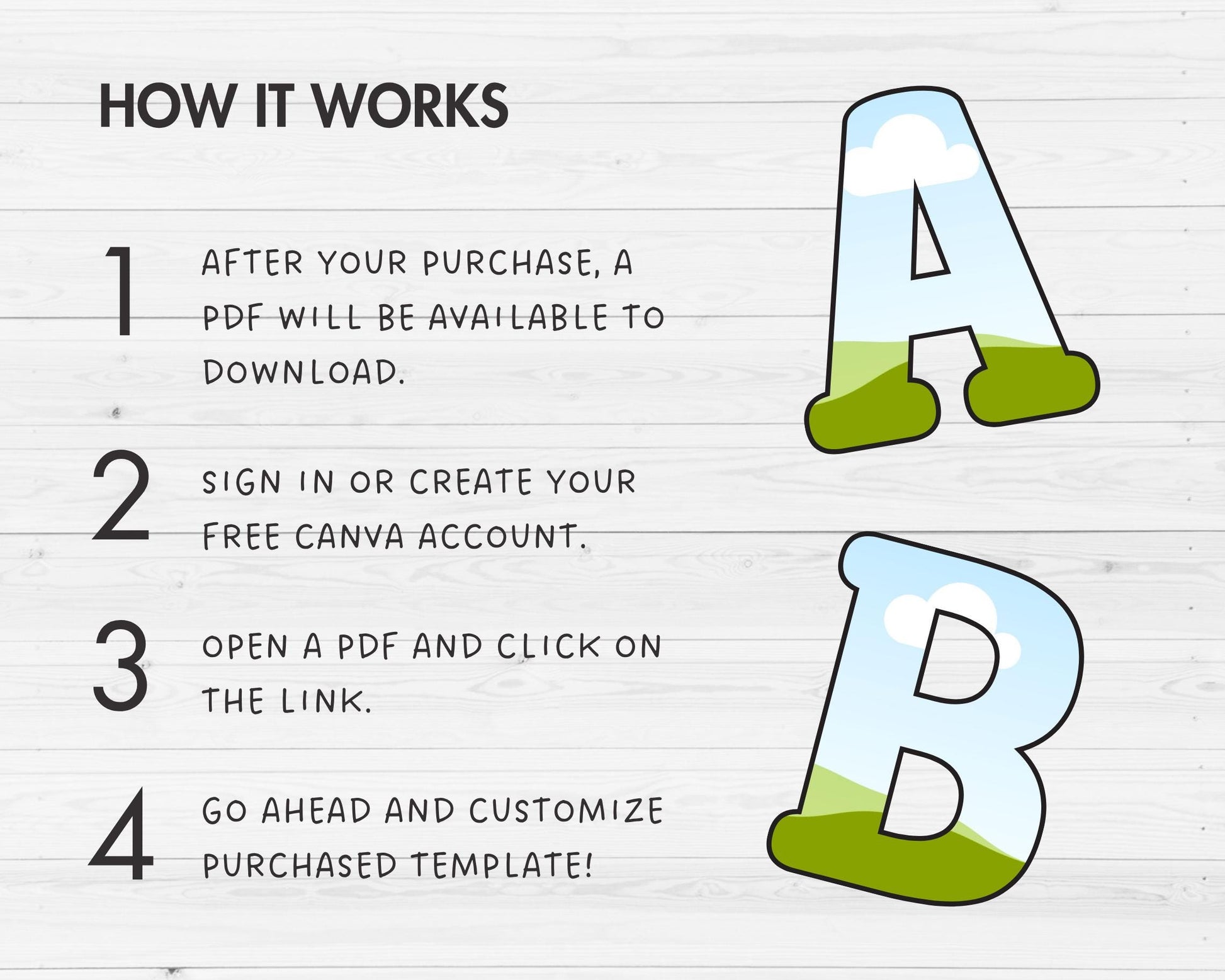 HOW IT WORKS

1 AFTER YOUR PURCHASE, A PDF WILL BE AVAILABLE TO DOWNLOAD.

2 SIGN IN OR CREATE YOUR FREE CANVA ACCOUNT.

3 OPEN A PDF AND CLICK ON THE LINK.

4 GO AHEAD AND CUSTOMIZE PURCHASED TEMPLATE!

A

B